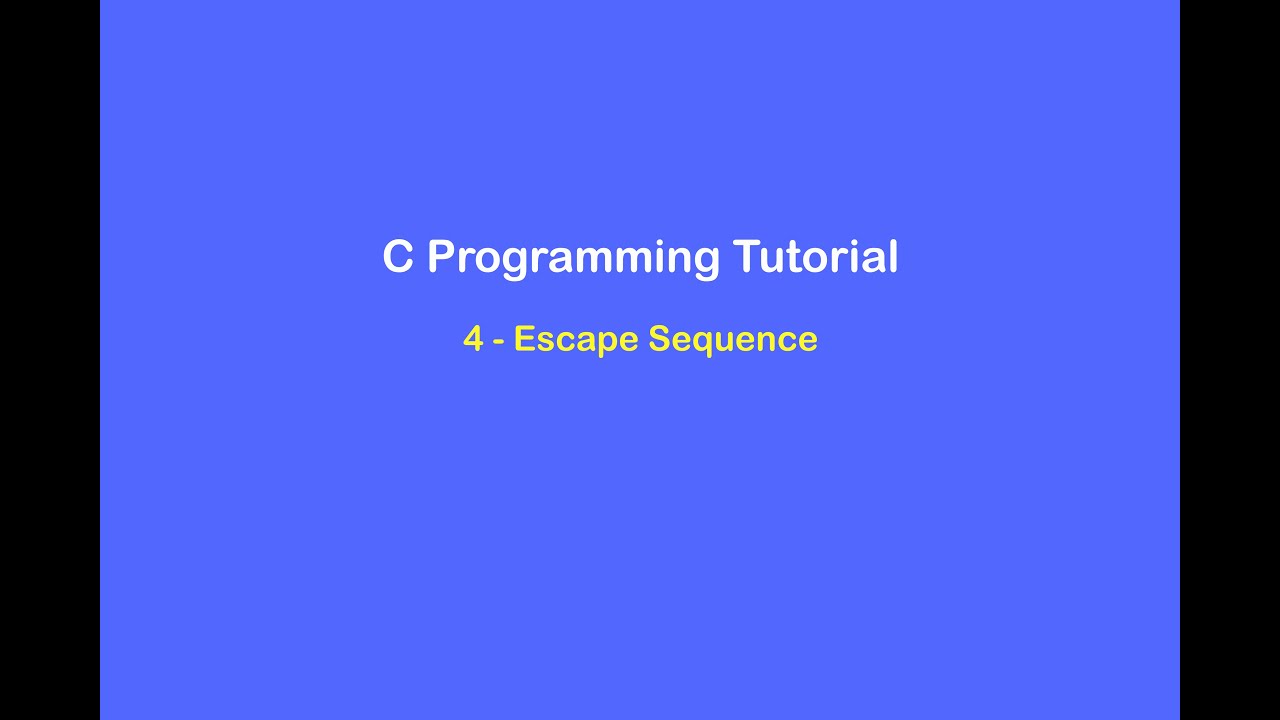 C Programming Tutorial

4 - Escape Sequence